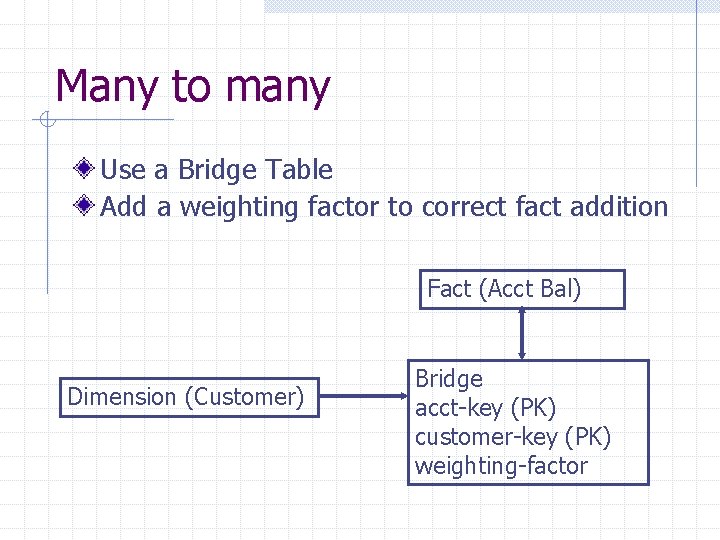 Many to many

Use a Bridge Table
Add a weighting factor to correct fact addition

Fact (Acct Bal)

Dimension (Customer)

Bridge
acct-key (PK)
customer-key (PK)
weighting-factor